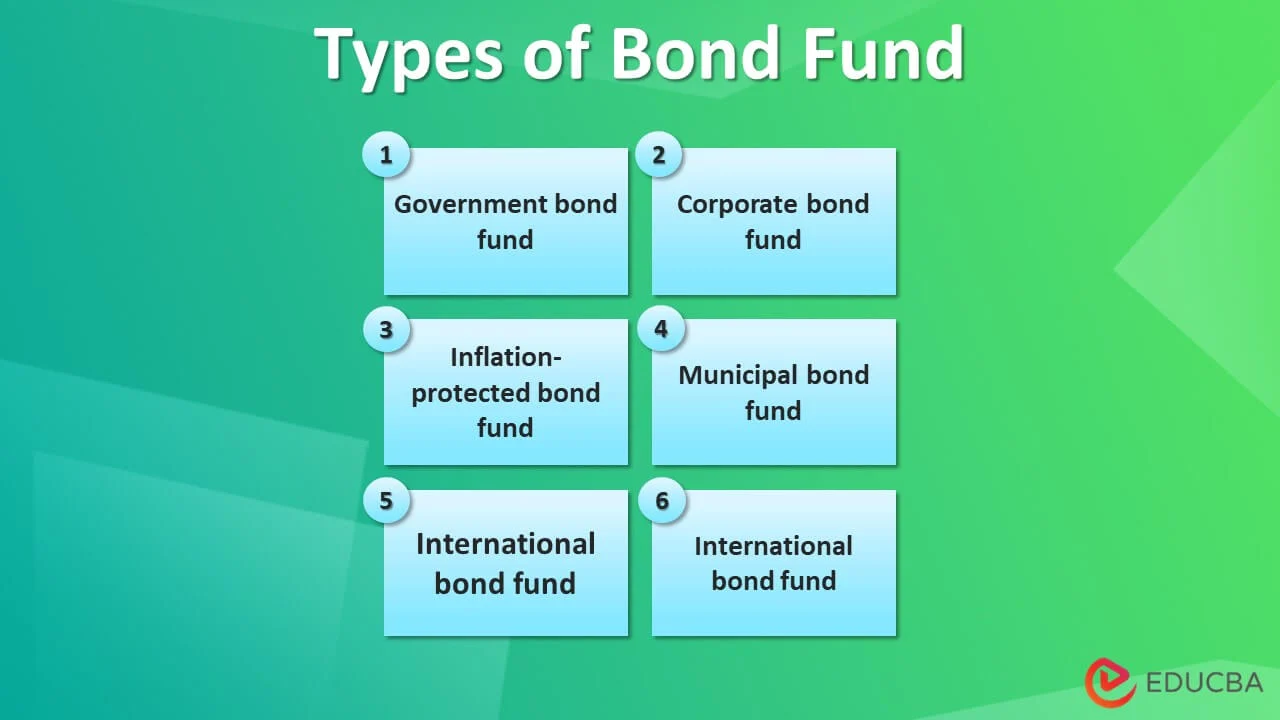 Types of Bond Fund

1
Government bond fund

2
Corporate bond fund

3
Inflation-protected bond fund

4
Municipal bond fund

5
International bond fund

6
International bond fund

EDUCBA